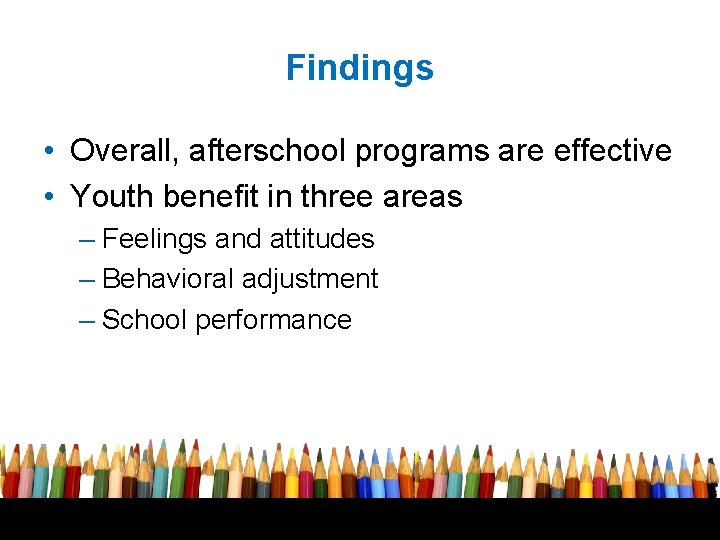 Findings

• Overall, afterschool programs are effective
• Youth benefit in three areas
– Feelings and attitudes
– Behavioral adjustment
– School performance